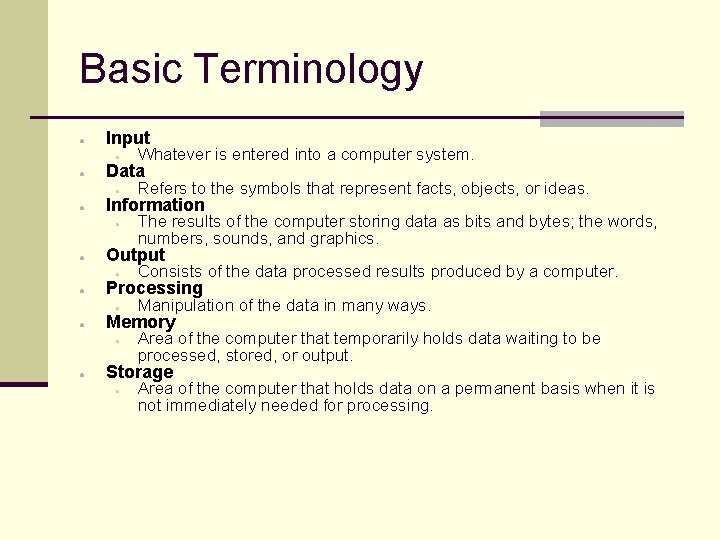 Basic Terminology

Input
Whatever is entered into a computer system.
Data
Refers to the symbols that represent facts, objects, or ideas.
Information
The results of the computer storing data as bits and bytes; the words, numbers, sounds, and graphics.
Output
Consists of the data processed results produced by a computer.
Processing
Manipulation of the data in many ways.
Memory
Area of the computer that temporarily holds data waiting to be processed, stored, or output.
Storage
Area of the computer that holds data on a permanent basis when it is not immediately needed for processing.